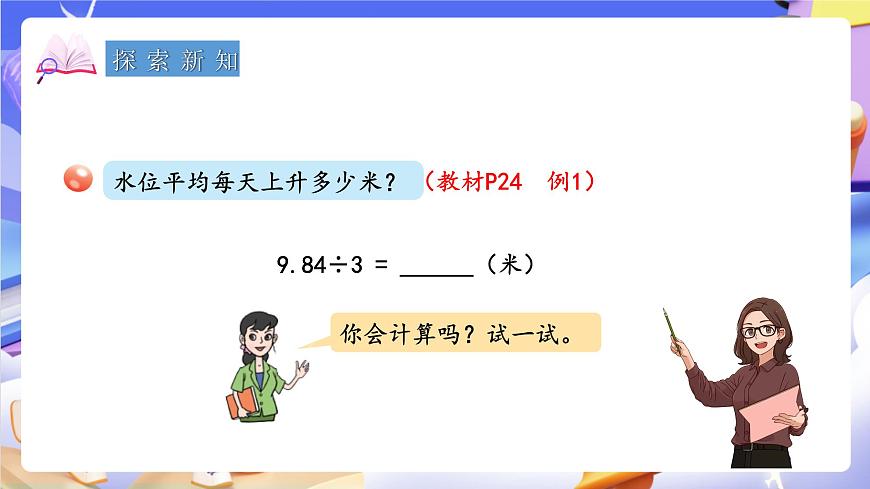 探索新知

水位平均每天上升多少米？（教材P24 例1）

$9.84 \div 3 =$ ______（米）

你会计算吗？试一试。